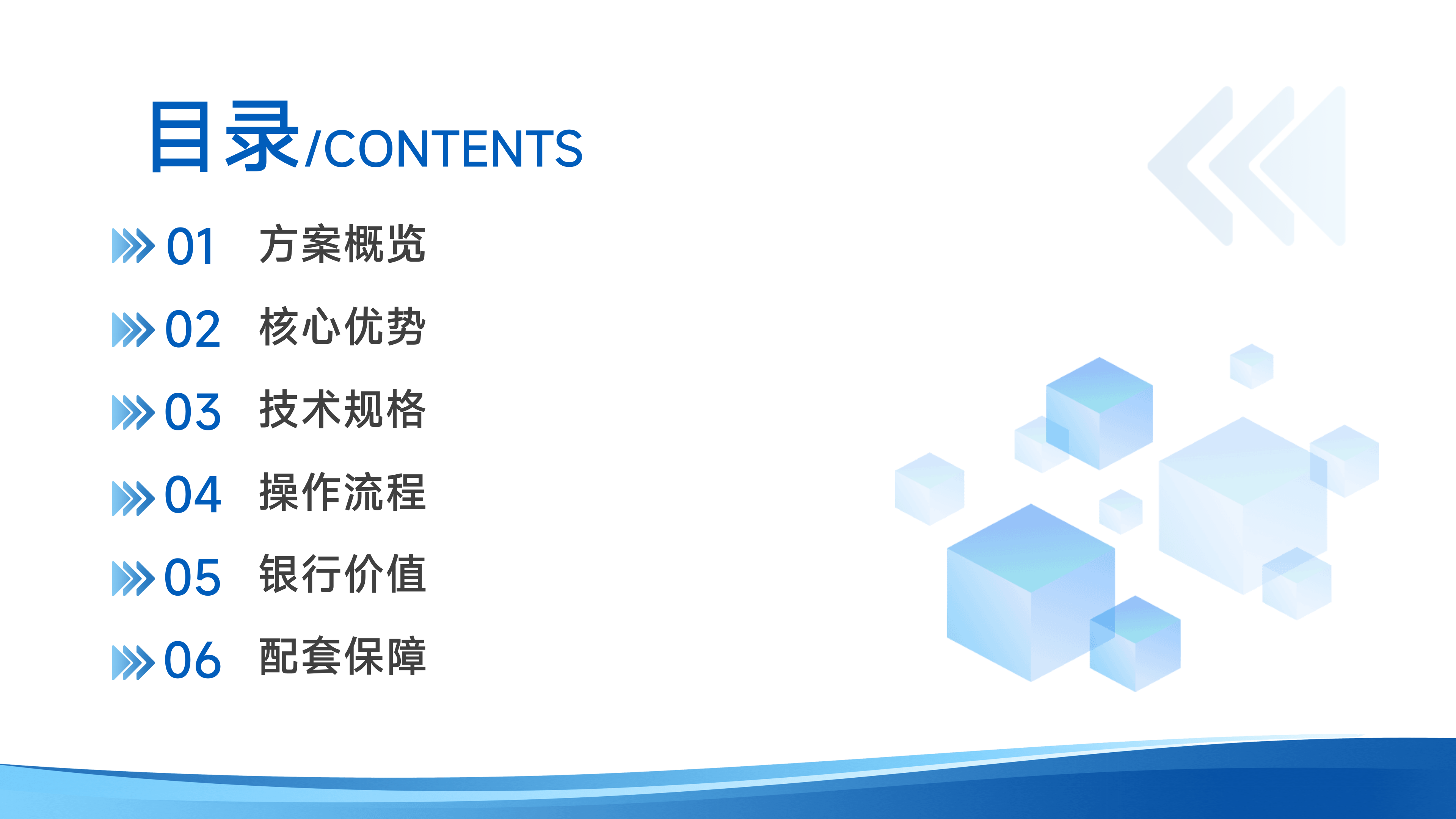 目录/CONTENTS

01 方案概览

02 核心优势

03 技术规格

04 操作流程

05 银行价值

06 配套保障